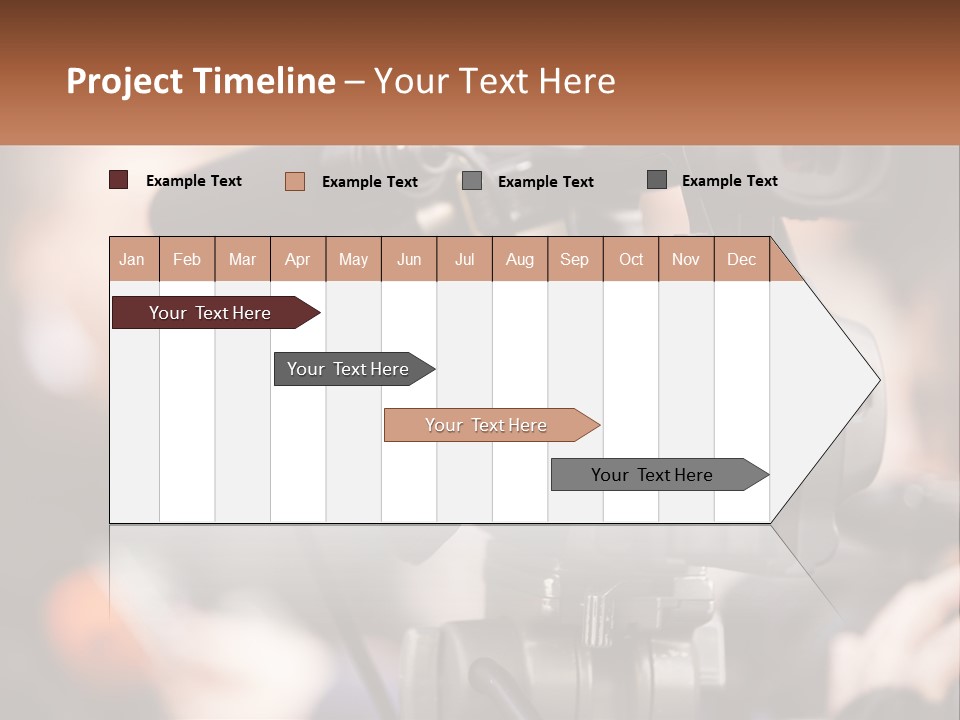 Project Timeline – Your Text Here

Example Text
Example Text
Example Text
Example Text

| Jan | Feb | Mar | Apr | May | Jun | Jul | Aug | Sep | Oct | Nov | Dec |
|---|---|---|---|---|---|---|---|---|---|---|---|

Your Text Here

Your Text Here

Your Text Here

Your Text Here